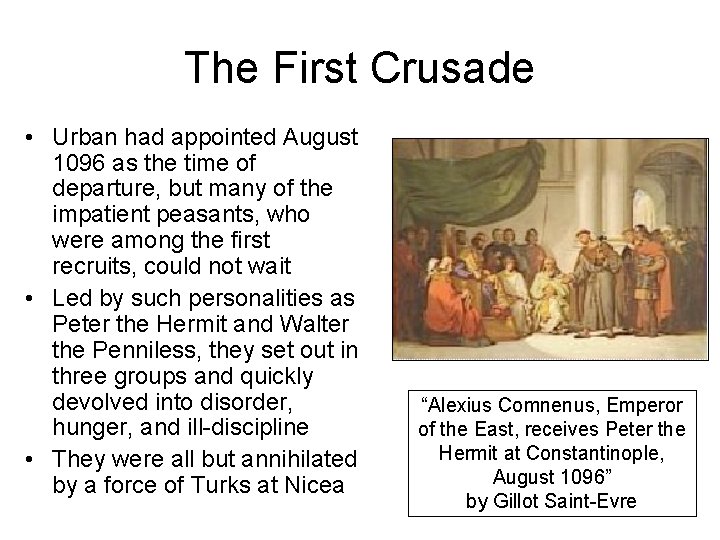 The First Crusade

• Urban had appointed August 1096 as the time of departure, but many of the impatient peasants, who were among the first recruits, could not wait

• Led by such personalities as Peter the Hermit and Walter the Penniless, they set out in three groups and quickly devolved into disorder, hunger, and ill-discipline

• They were all but annihilated by a force of Turks at Nicea

“Alexius Comnenus, Emperor of the East, receives Peter the Hermit at Constantinople, August 1096”
by Gillot Saint-Evre